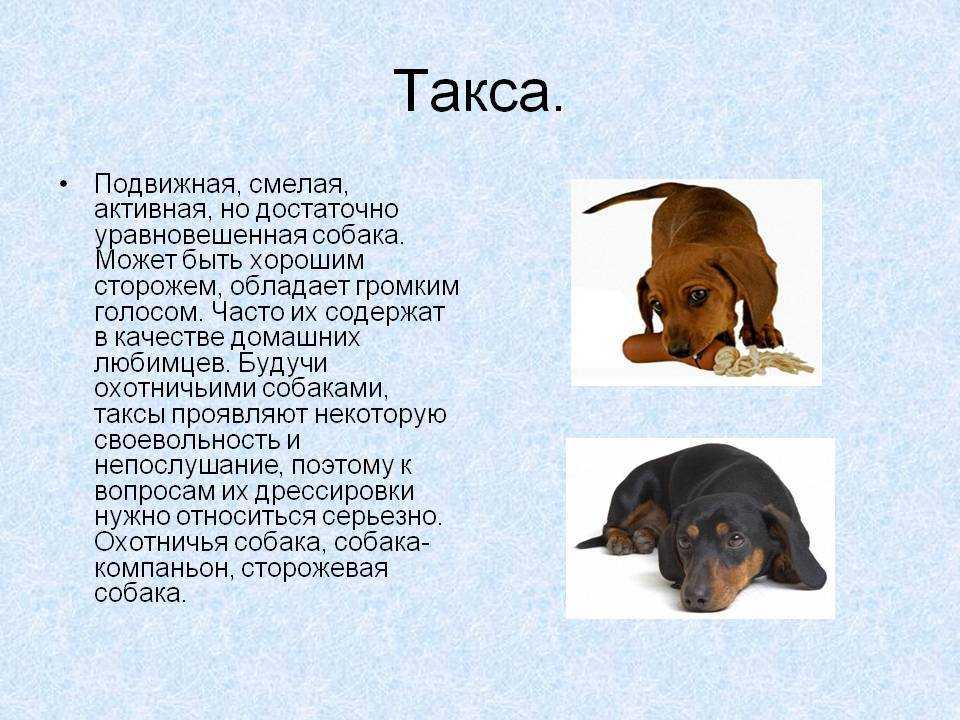 Такса.

• Подвижная, смелая, активная, но достаточно уравновешенная собака. Может быть хорошим сторожем, обладает громким голосом. Часто их содержат в качестве домашних любимцев. Будучи охотничьими собаками, таксы проявляют некоторую своевольность и непослушание, поэтому к вопросам их дрессировки нужно относиться серьезно. Охотничья собака, собака-компаньон, сторожевая собака.